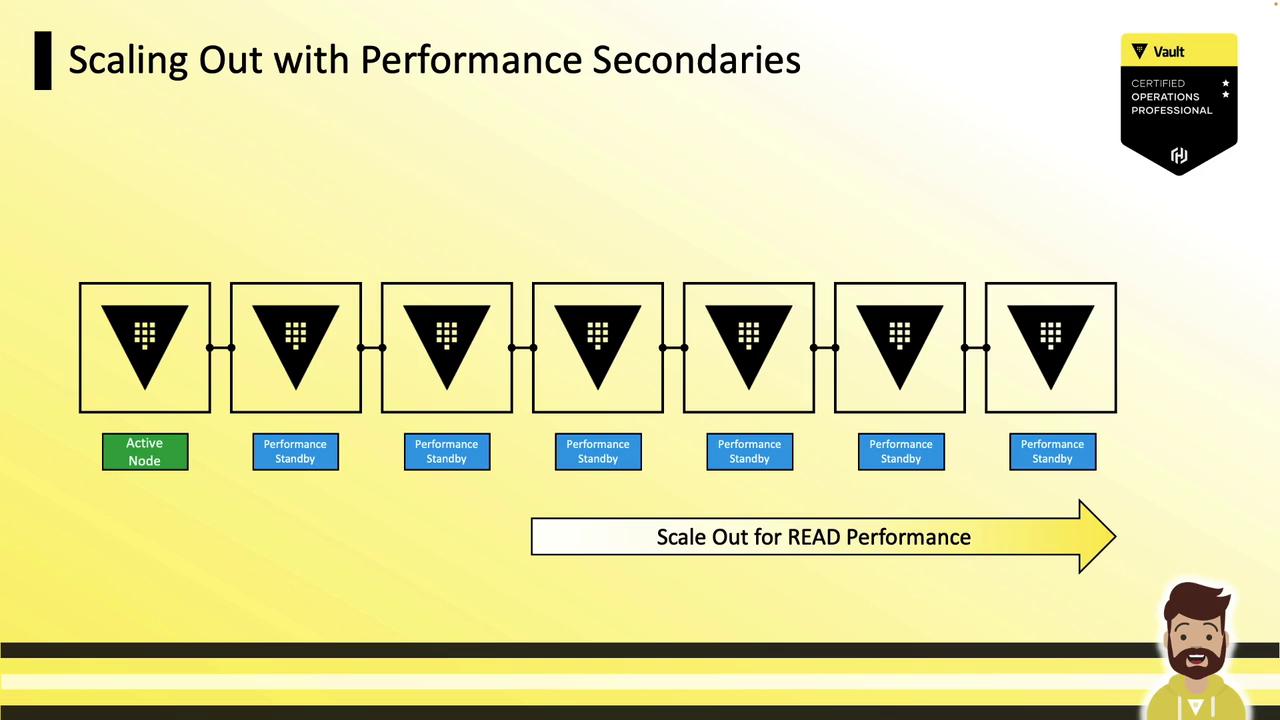 Scaling Out with Performance Secondaries

Vault
CERTIFIED
OPERATIONS
PROFESSIONAL

Active Node

Performance Standby

Performance Standby

Performance Standby

Performance Standby

Performance Standby

Performance Standby

Scale Out for READ Performance